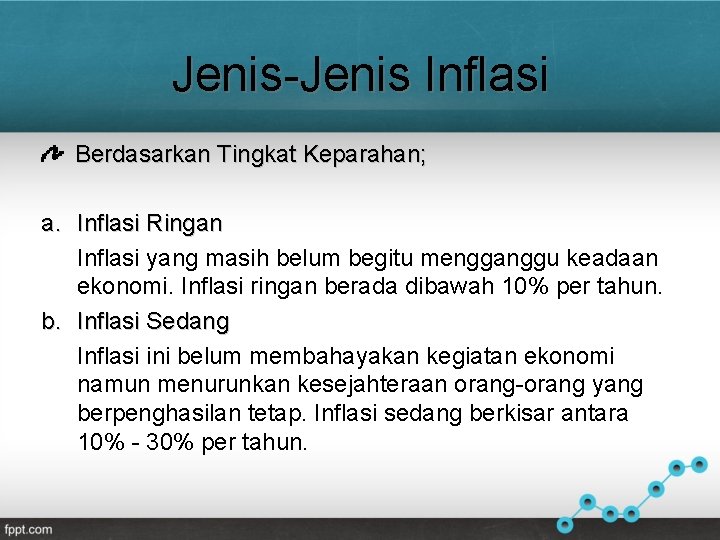 Jenis-Jenis Inflasi

Berdasarkan Tingkat Keparahan;

a. Inflasi Ringan

Inflasi yang masih belum begitu mengganggu keadaan ekonomi. Inflasi ringan berada dibawah 10% per tahun.

b. Inflasi Sedang

Inflasi ini belum membahayakan kegiatan ekonomi namun menurunkan kesejahteraan orang-orang yang berpenghasilan tetap. Inflasi sedang berkisar antara 10% - 30% per tahun.

fppt.com